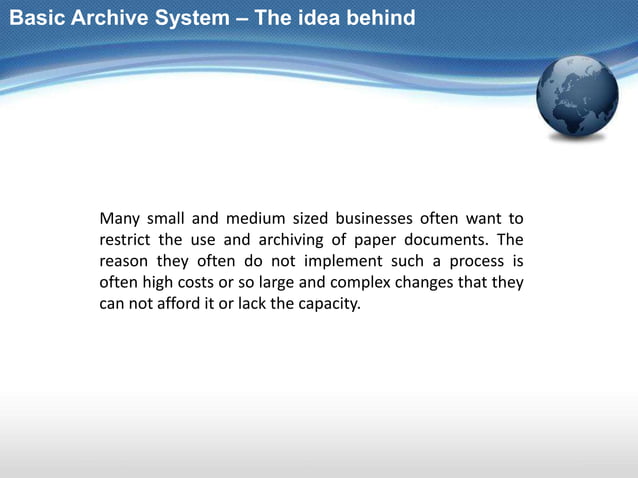 Basic Archive System – The idea behind

Many small and medium sized businesses often want to restrict the use and archiving of paper documents. The reason they often do not implement such a process is often high costs or so large and complex changes that they can not afford it or lack the capacity.